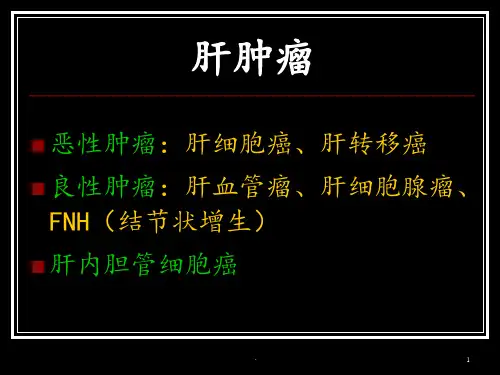 肝肿瘤

恶性肿瘤：肝细胞癌、肝转移癌

良性肿瘤：肝血管瘤、肝细胞腺瘤、FNH（结节状增生）

肝内胆管细胞癌

1